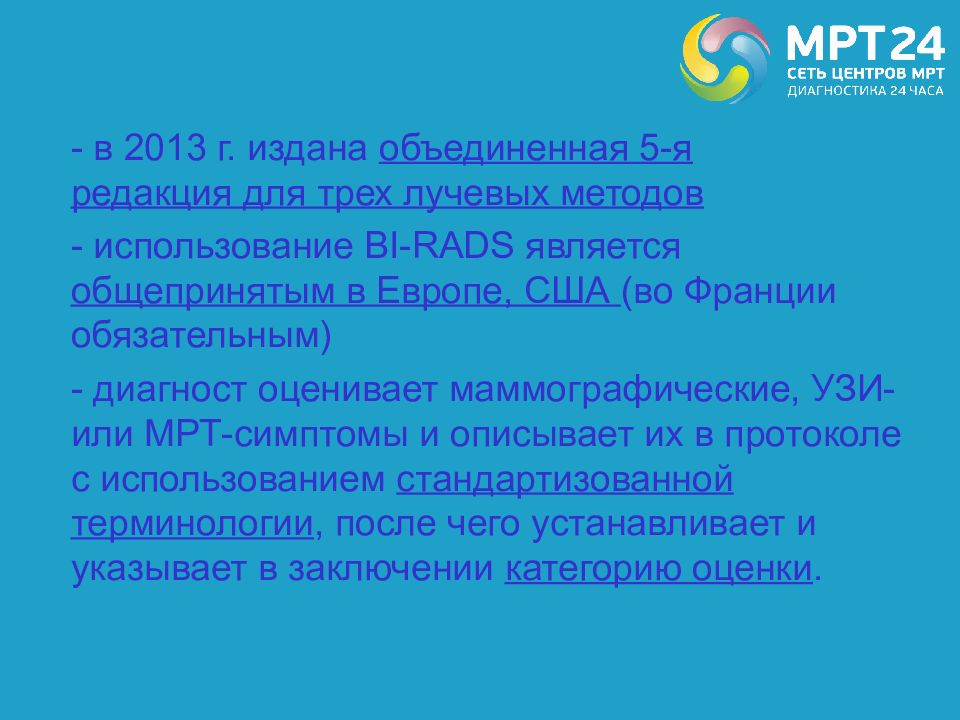 МРТ24
СЕТЬ ЦЕНТРОВ МРТ
ДИАГНОСТИКА 24 ЧАСА

- в 2013 г. издана объединенная 5-я редакция для трех лучевых методов

- использование BI-RADS является общепринятым в Европе, США (во Франции обязательным)

- диагност оценивает маммографические, УЗИ- или МРТ-симптомы и описывает их в протоколе с использованием стандартизованной терминологии, после чего устанавливает и указывает в заключении категорию оценки.